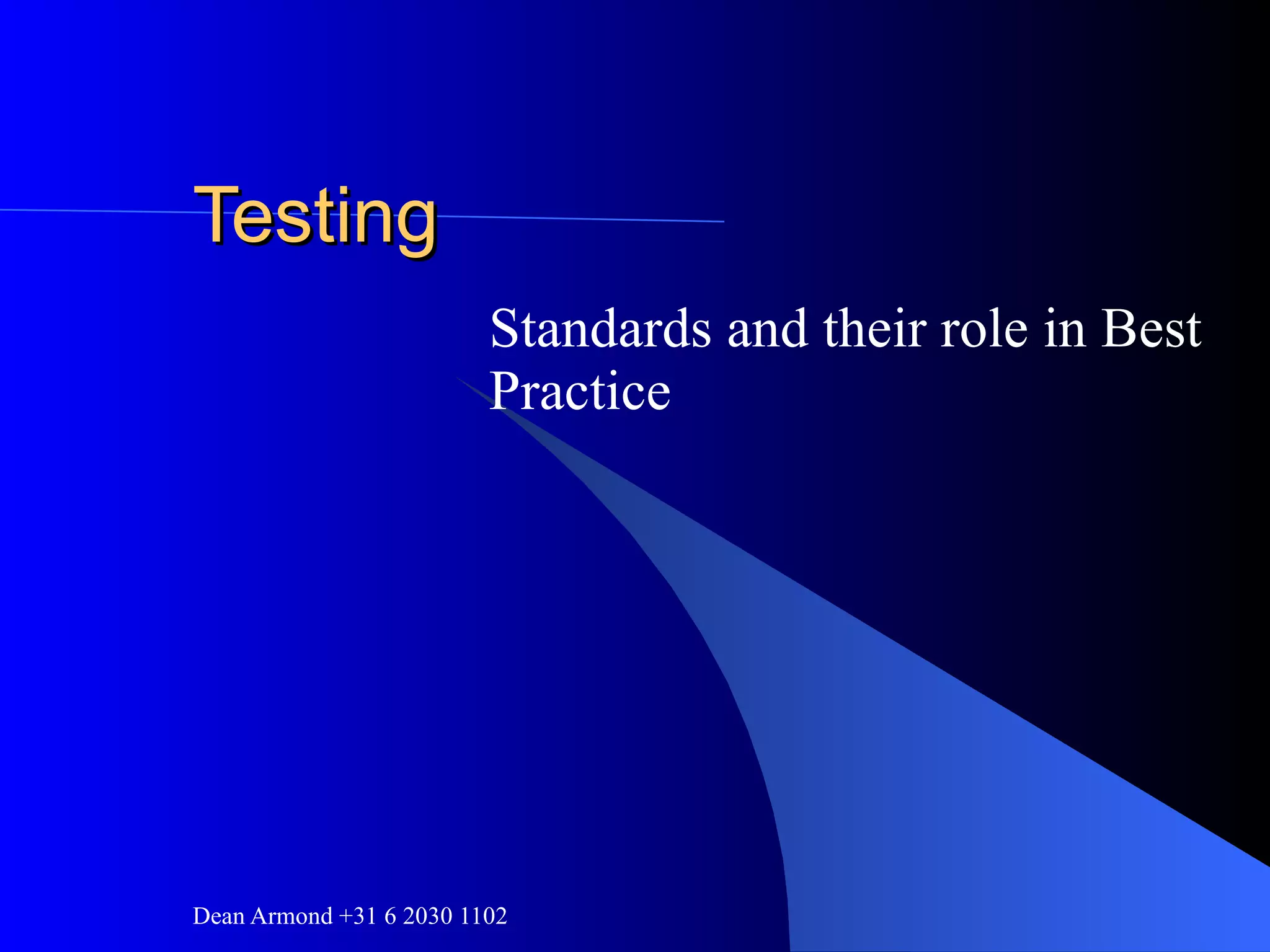 Testing

Standards and their role in Best Practice

Dean Armond +31 6 2030 1102